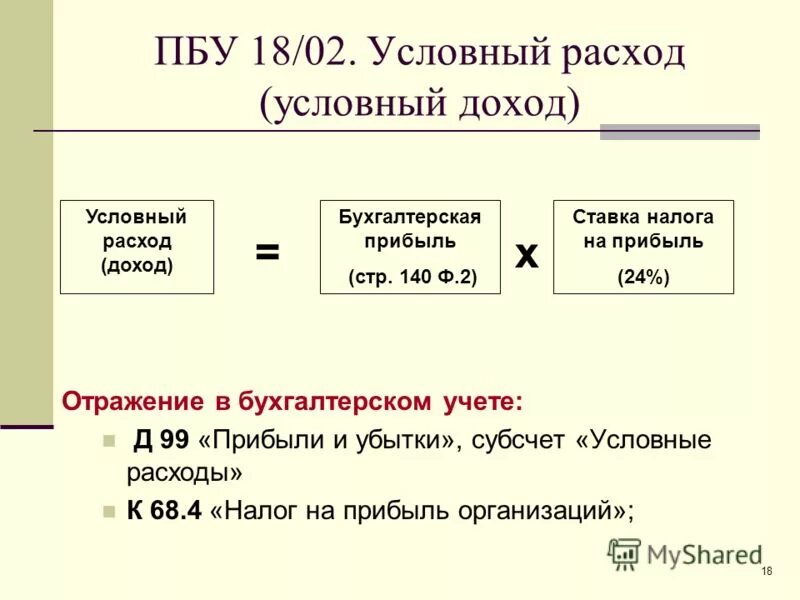 ПБУ 18/02. Условный расход (условный доход)

Условный расход (доход) = Бухгалтерская прибыль (стр. 140 Ф.2) х Ставка налога на прибыль (24%)

Отражение в бухгалтерском учете:

Д 99 «Прибыли и убытки», субсчет «Условные расходы»

К 68.4 «Налог на прибыль организаций»;

MyShared

18